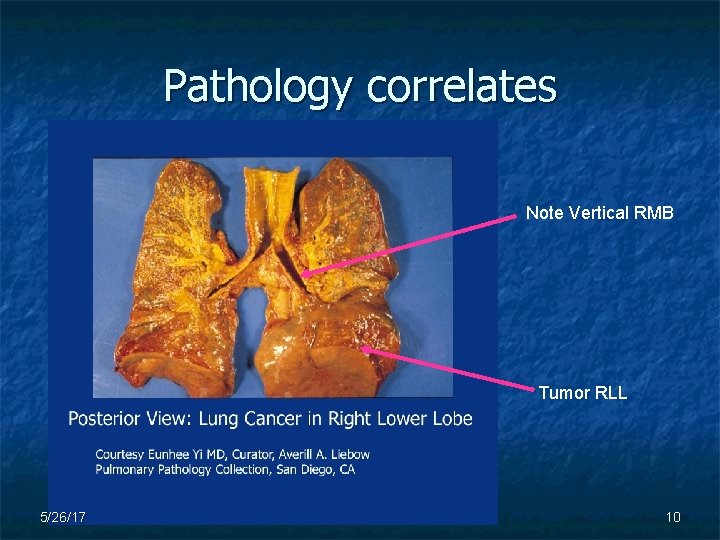 Pathology correlates

Note Vertical RMB

Tumor RLL

Posterior View: Lung Cancer in Right Lower Lobe

Courtesy Eunhee Yi MD, Curator, Averill A. Liebow Pulmonary Pathology Collection, San Diego, CA

5/26/17

10